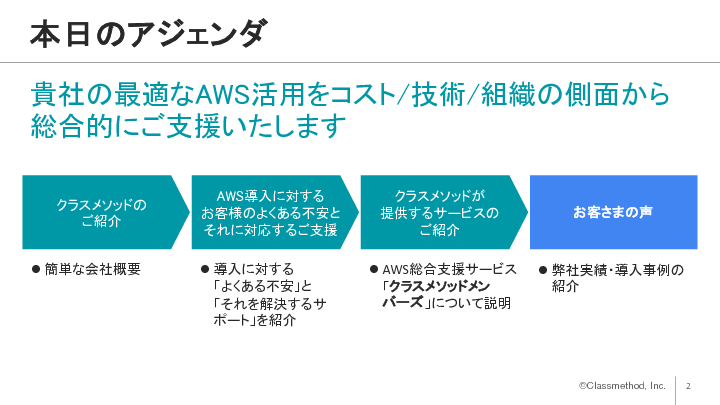 本日のアジェンダ

貴社の最適なAWS活用をコスト/技術/組織の側面から総合的にご支援いたします

クラスメソッドのご紹介

AWS導入に対するお客様のよくある不安とそれに対応するご支援

クラスメソッドが提供するサービスのご紹介

お客さまの声

● 簡単な会社概要

● 導入に対する「よくある不安」と「それを解決するサポート」を紹介

● AWS総合支援サービス「クラスメソッドメンバーズ」について説明

● 弊社実績・導入事例の紹介

©Classmethod, Inc.

2